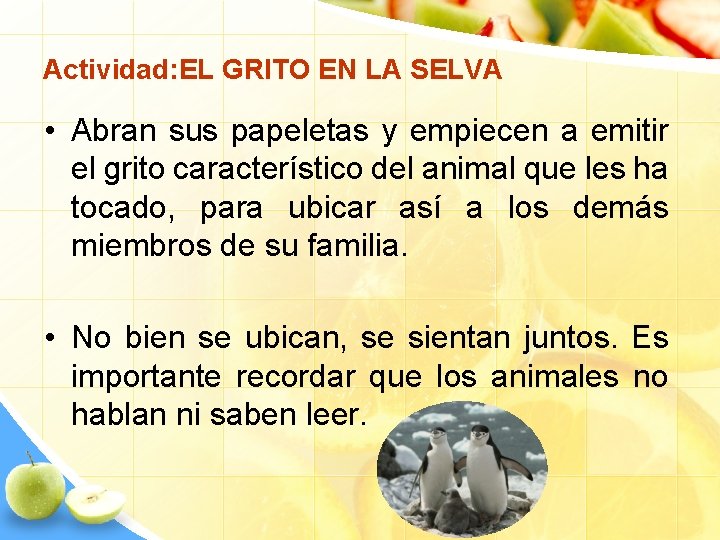 Actividad:EL GRITO EN LA SELVA

• Abran sus papeletas y empiecen a emitir el grito característico del animal que les ha tocado, para ubicar así a los demás miembros de su familia.

• No bien se ubican, se sientan juntos. Es importante recordar que los animales no hablan ni saben leer.